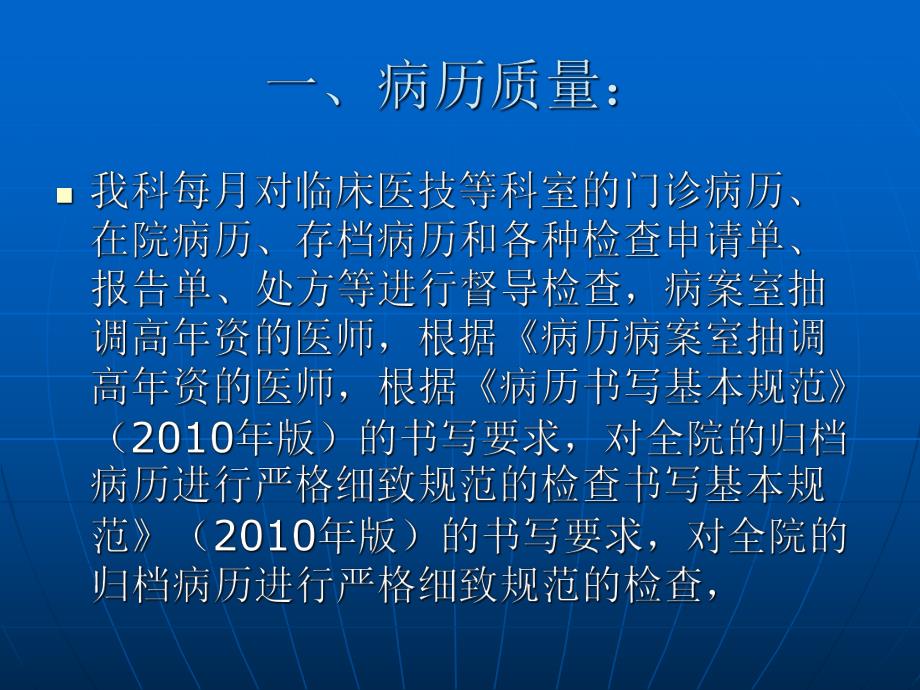 一、病历质量：

我科每月对临床医技等科室的门诊病历、在院病历、存档病历和各种检查申请单、报告单、处方等进行督导检查，病案室抽调高年资的医师，根据《病历病案室抽调高年资的医师，根据《病历书写基本规范》（2010年版）的书写要求，对全院的归档病历进行严格细致规范的检查书写基本规范》（2010年版）的书写要求，对全院的归档病历进行严格细致规范的检查，